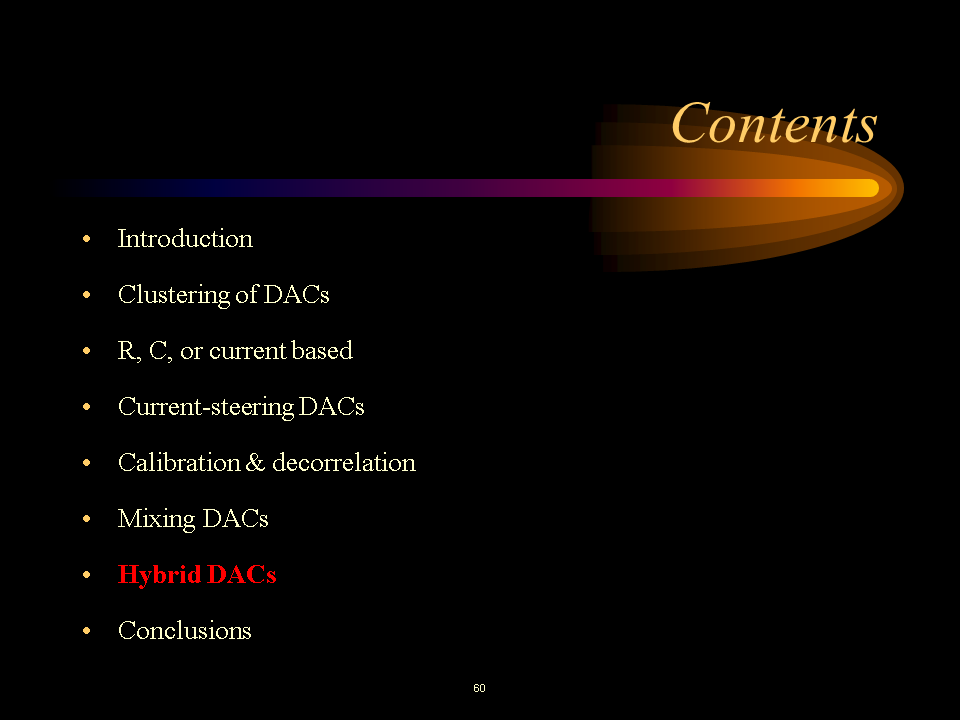 Contents

• Introduction
• Clustering of DACs
• R, C, or current based
• Current-steering DACs
• Calibration & decorrelation
• Mixing DACs
• Hybrid DACs
• Conclusions

60